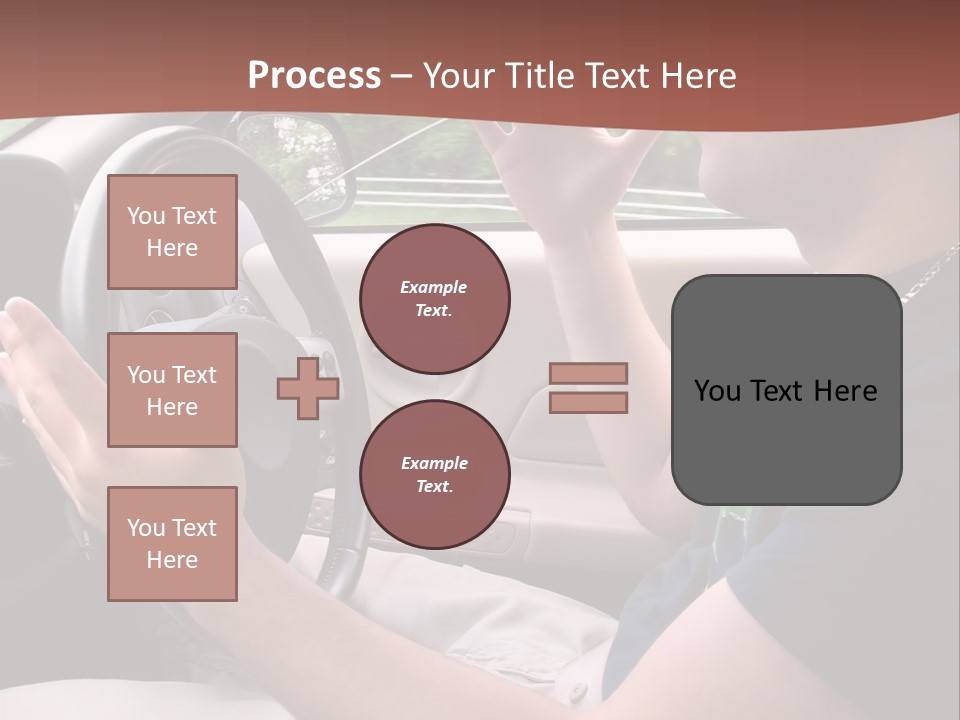 Process – Your Title Text Here

You Text Here

You Text Here

You Text Here

Example Text.

Example Text.

You Text Here